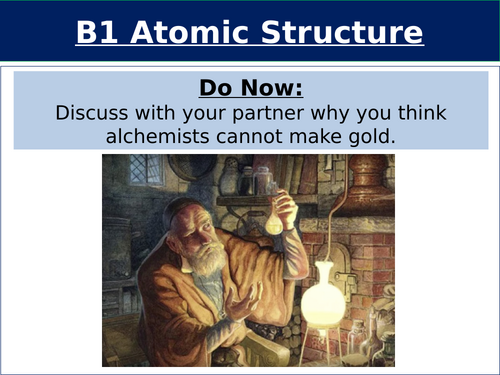 B1 Atomic Structure

Do Now:
Discuss with your partner why you think alchemists cannot make gold.